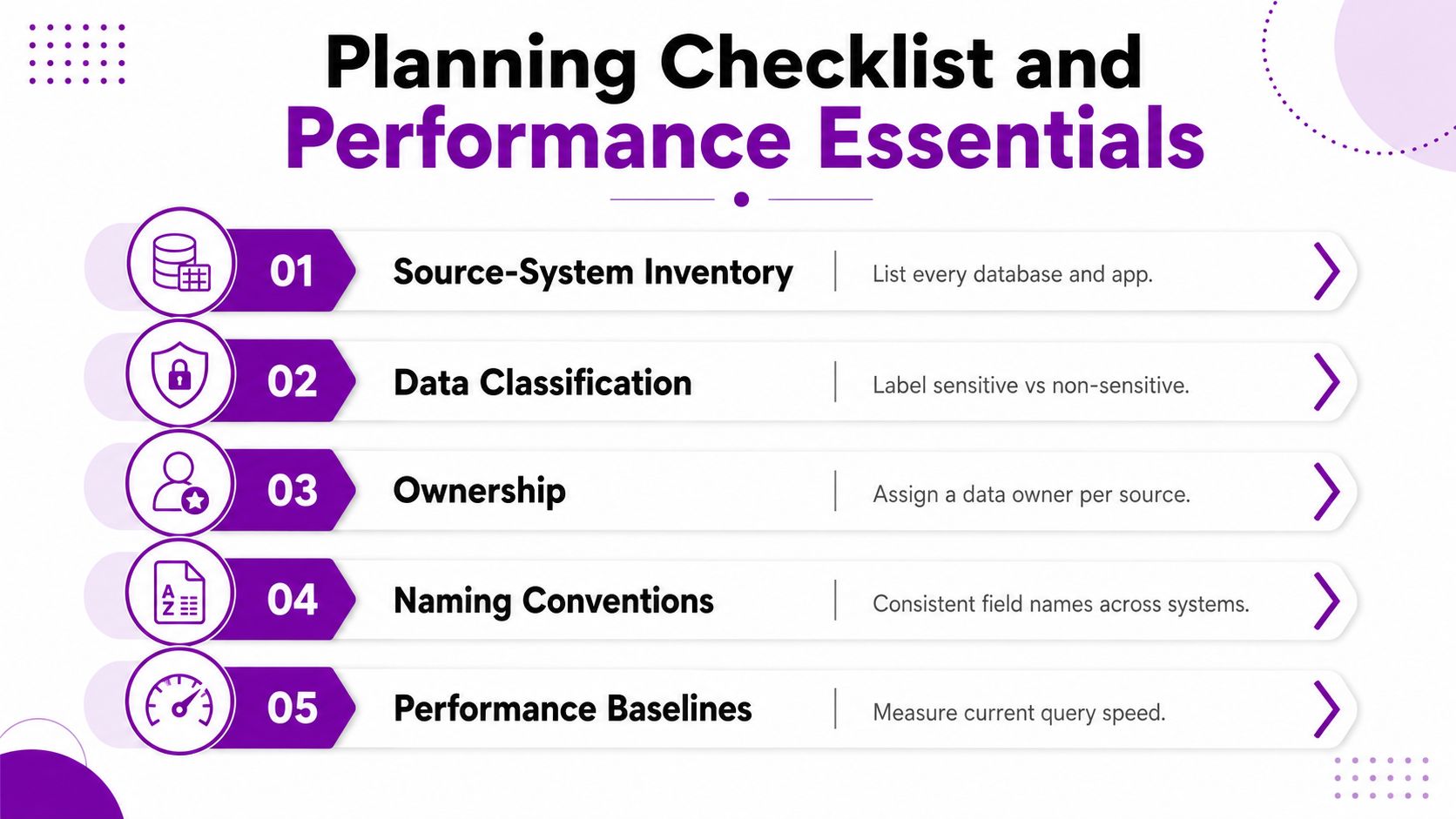 Planning Checklist and Performance Essentials

01 Source-System Inventory | List every database and app.

02 Data Classification | Label sensitive vs non-sensitive.

03 Ownership | Assign a data owner per source.

04 Naming Conventions | Consistent field names across systems.

05 Performance Baselines | Measure current query speed.